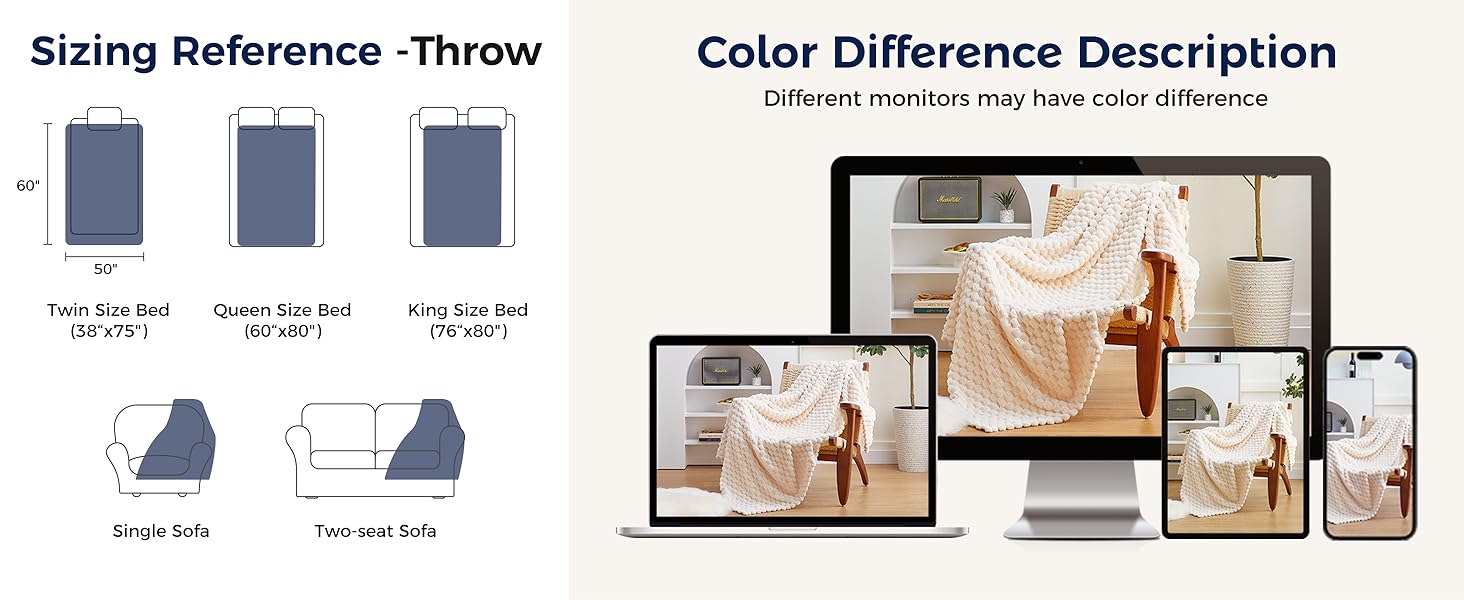 Sizing Reference -Throw

60"

50"

Twin Size Bed
(38“x75")

Queen Size Bed
(60“x80")

King Size Bed
(76“x80")

Single Sofa

Two-seat Sofa

Color Difference Description

Different monitors may have color difference